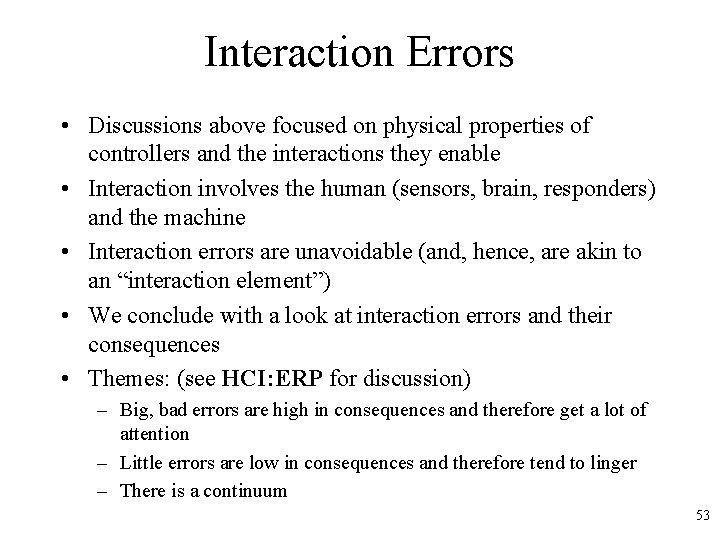 Interaction Errors

• Discussions above focused on physical properties of controllers and the interactions they enable
• Interaction involves the human (sensors, brain, responders) and the machine
• Interaction errors are unavoidable (and, hence, are akin to an “interaction element”)
• We conclude with a look at interaction errors and their consequences
• Themes: (see HCI:ERP for discussion)
– Big, bad errors are high in consequences and therefore get a lot of attention
– Little errors are low in consequences and therefore tend to linger
– There is a continuum

53